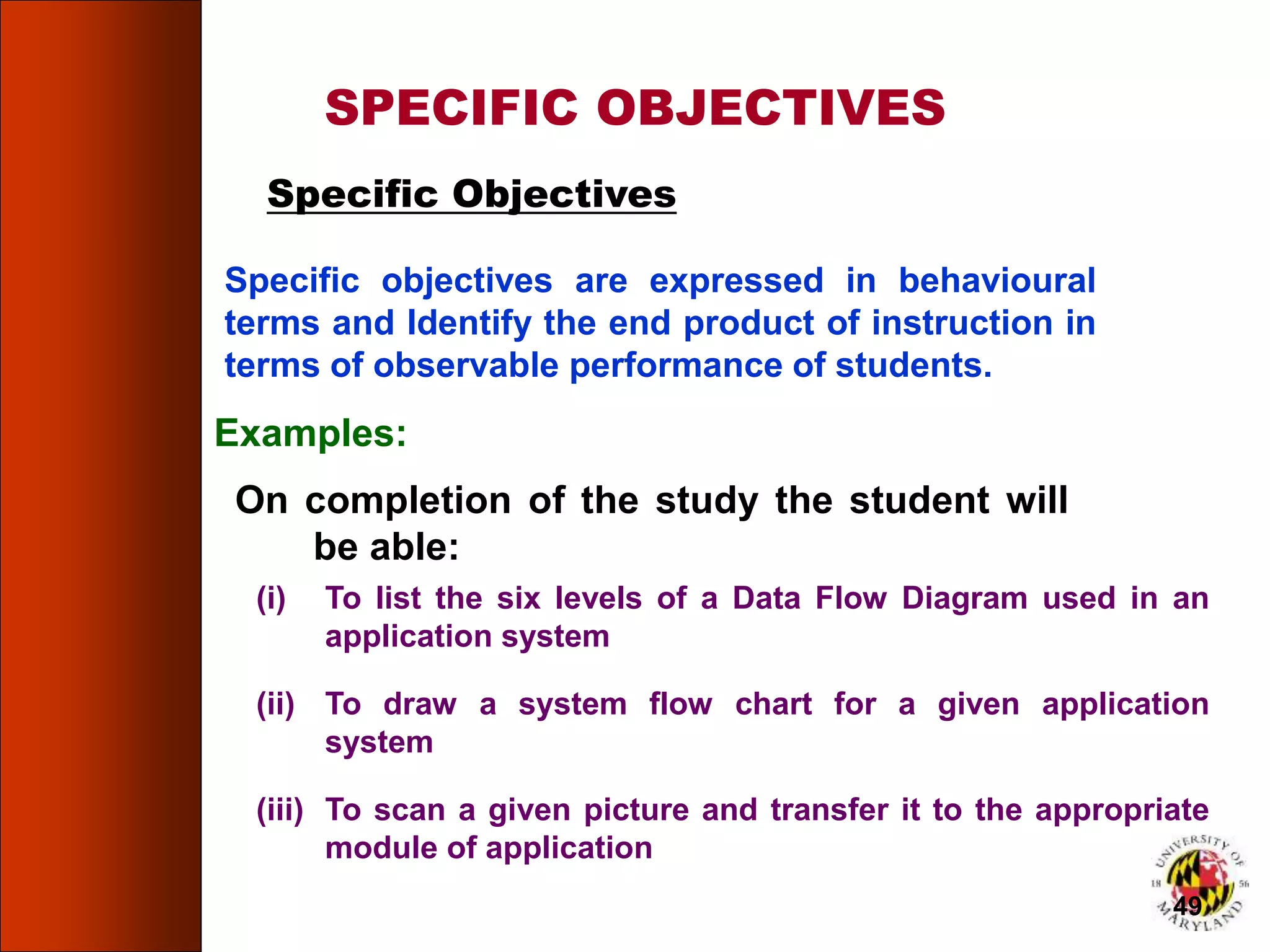 SPECIFIC OBJECTIVES

Specific Objectives

Specific objectives are expressed in behavioural terms and Identify the end product of instruction in terms of observable performance of students.

Examples:

On completion of the study the student will be able:

(i) To list the six levels of a Data Flow Diagram used in an application system

(ii) To draw a system flow chart for a given application system

(iii) To scan a given picture and transfer it to the appropriate module of application

UNIVERSITY OF MARYLAND 18 56

49